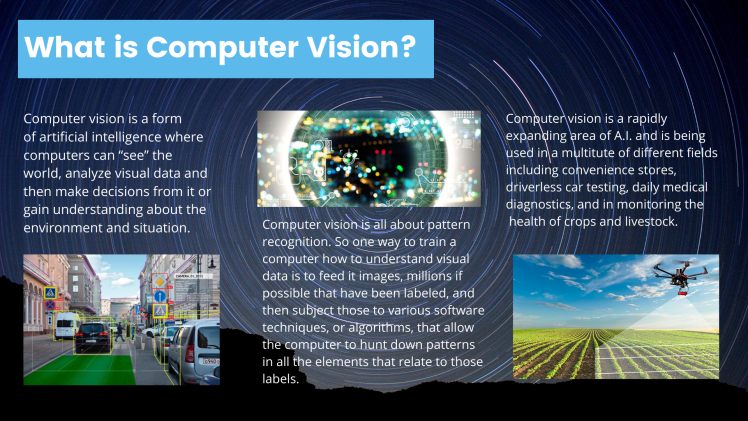 What is Computer Vision?

Computer vision is a form of artificial intelligence where computers can “see” the world, analyze visual data and then make decisions from it or gain understanding about the environment and situation.

Computer vision is all about pattern recognition. So one way to train a computer how to understand visual data is to feed it images, millions if possible that have been labeled, and then subject those to various software techniques, or algorithms, that allow the computer to hunt down patterns in all the elements that relate to those labels.

Computer vision is a rapidly expanding area of A.I. and is being used in a multitute of different fields including convenience stores, driverless car testing, daily medical diagnostics, and in monitoring the health of crops and livestock.